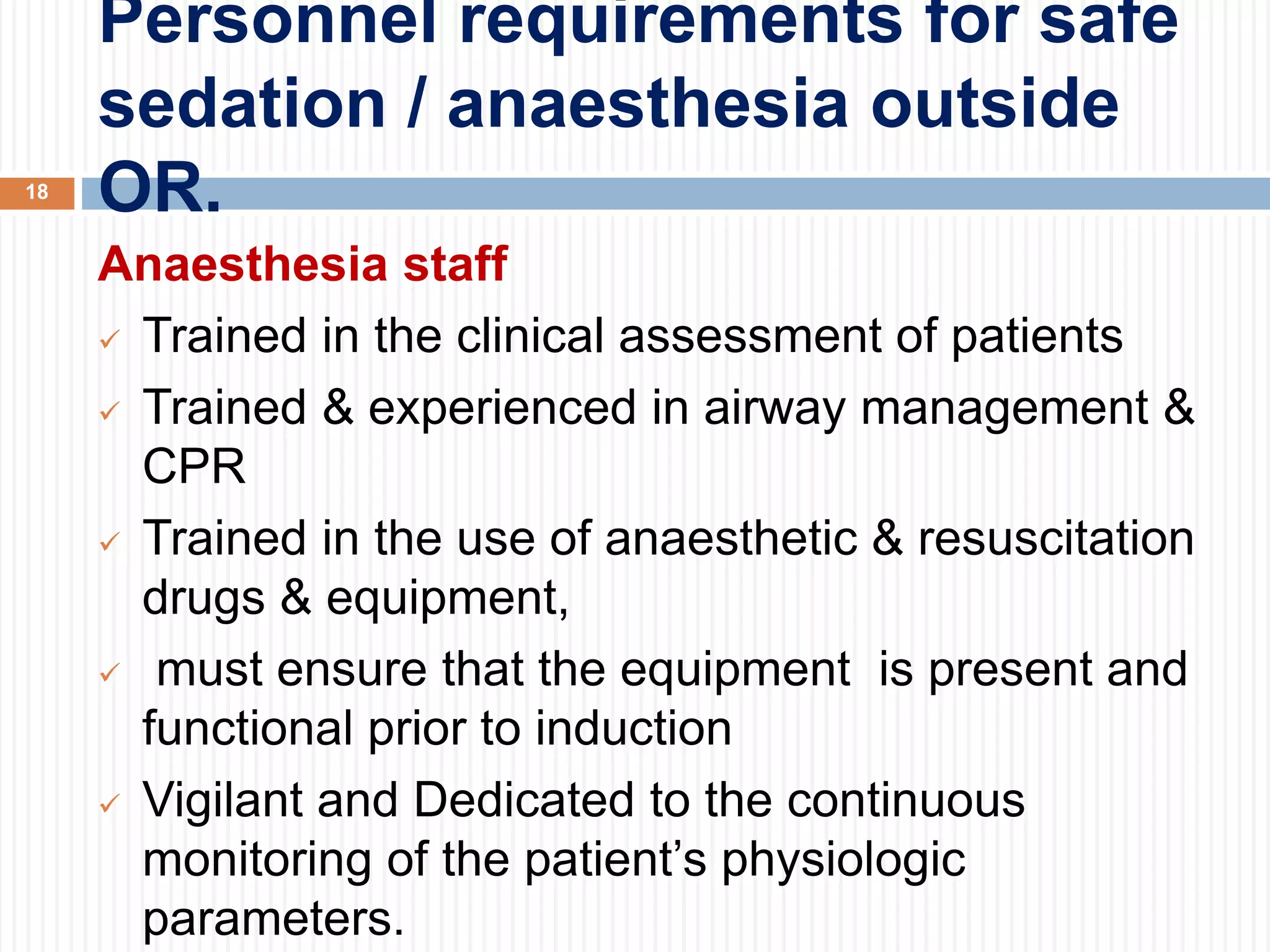 Personnel requirements for safe sedation / anaesthesia outside OR.

18

Anaesthesia staff

✓ Trained in the clinical assessment of patients

✓ Trained & experienced in airway management & CPR

✓ Trained in the use of anaesthetic & resuscitation drugs & equipment,

✓ must ensure that the equipment is present and functional prior to induction

✓ Vigilant and Dedicated to the continuous monitoring of the patient's physiologic parameters.